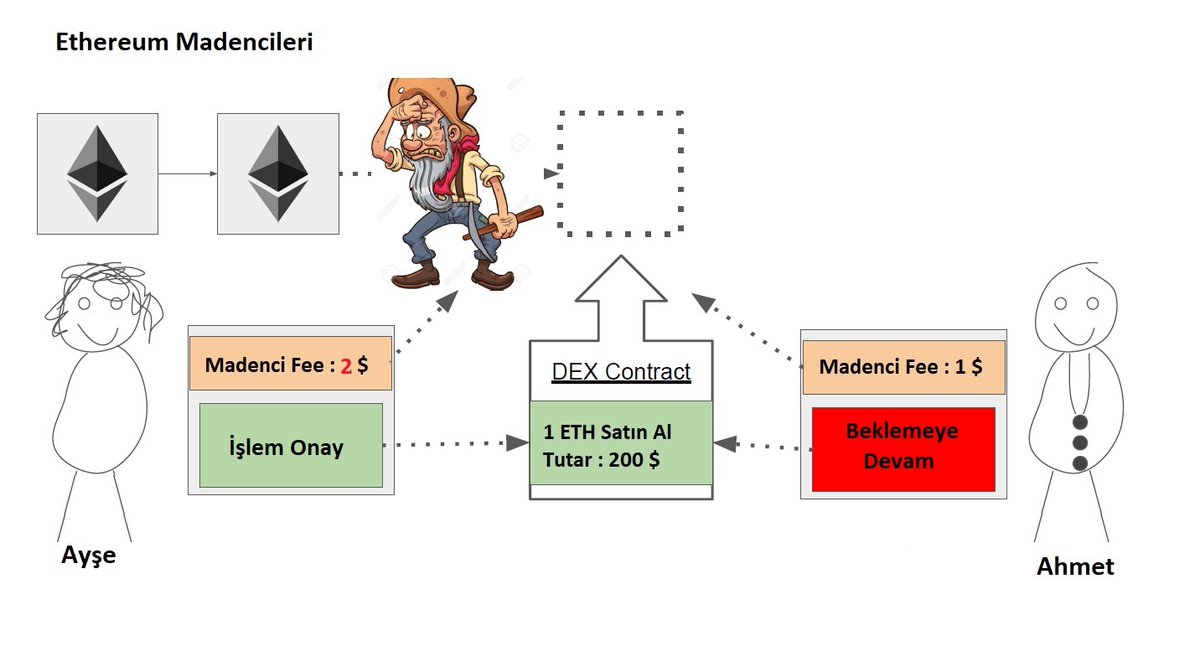 Ethereum Madencileri

Madenci Fee : 2 $

İşlem Onay

DEX Contract

1 ETH Satın Al
Tutar : 200 $

Madenci Fee : 1 $

Beklemeye Devam

Ayşe

Ahmet